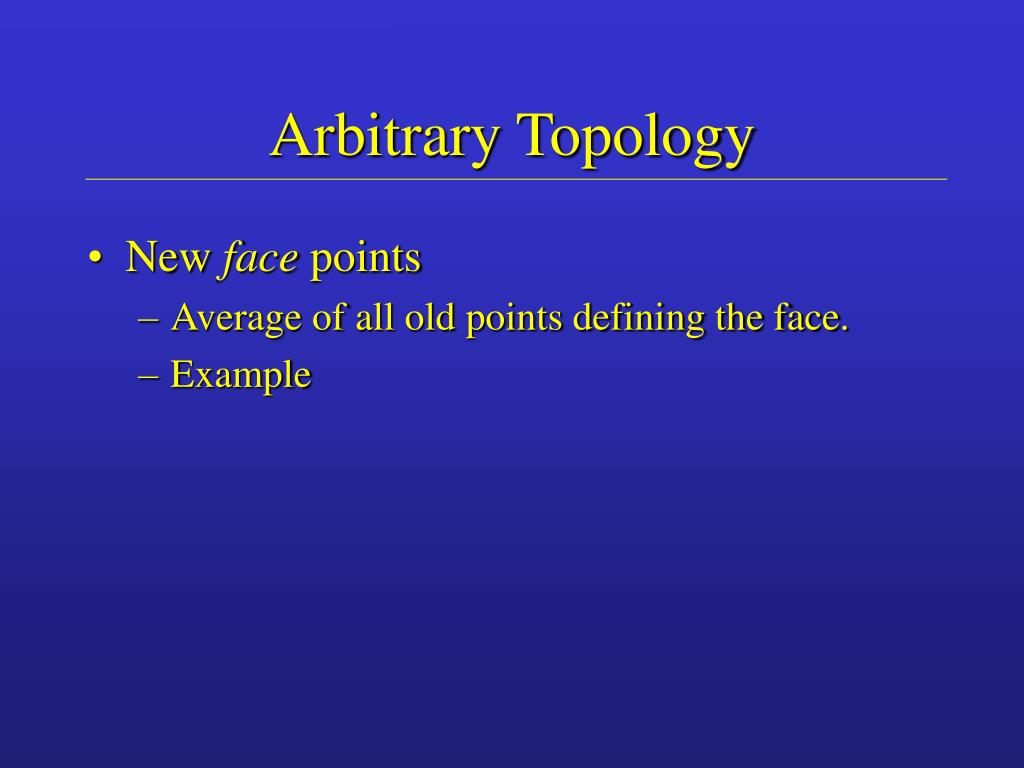 Arbitrary Topology

• New face points
– Average of all old points defining the face.
– Example